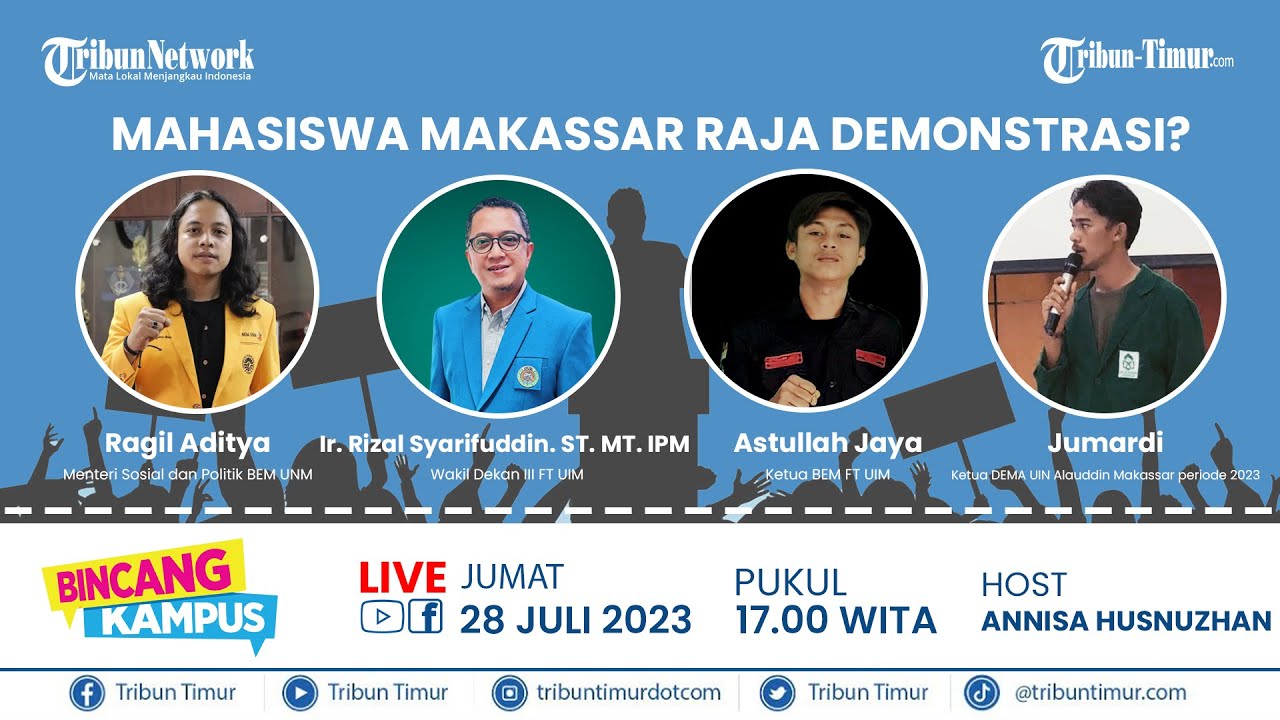 TribunNetwork
Mata Lokal Menjangkau Indonesia

Tribun-Timur.com

MAHASISWA MAKASSAR RAJA DEMONSTRASI?

Ragil Aditya
Menteri Sosial dan Politik BEM UNM

Ir. Rizal Syarifuddin. ST. MT. IPM
Wakil Dekan III FT UIM

Astullah Jaya
Ketua BEM FT UIM

Jumardi
Ketua DEMA UIN Alauddin Makassar periode 2023

BINCANG KAMPUS

LIVE JUMAT 28 JULI 2023

PUKUL 17.00 WITA

HOST ANNISA HUSNUZHAN

Tribun Timur
Tribun Timur
tribuntimurdotcom
Tribun Timur
@tribuntimur.com